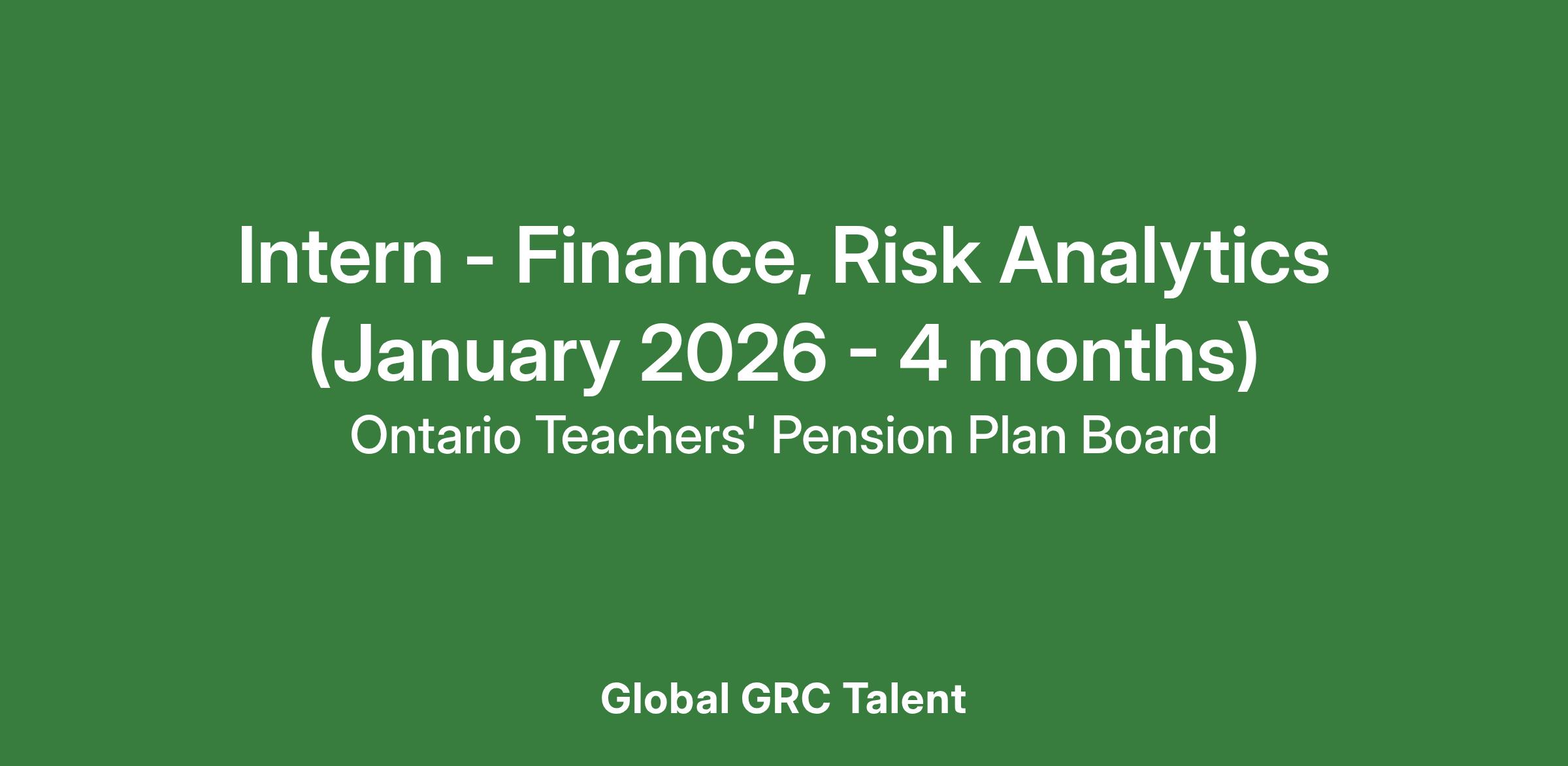 Intern - Finance, Risk Analytics (January 2026 - 4 months)

Ontario Teachers' Pension Plan Board

Global GRC Talent